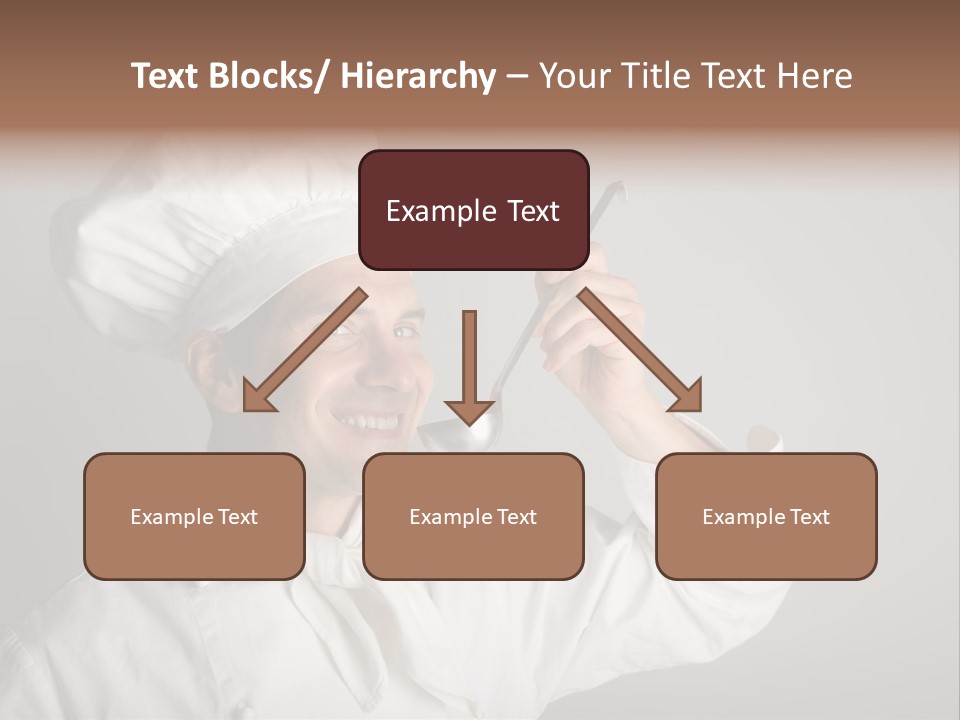 Text Blocks/ Hierarchy – Your Title Text Here

Example Text

Example Text

Example Text

Example Text